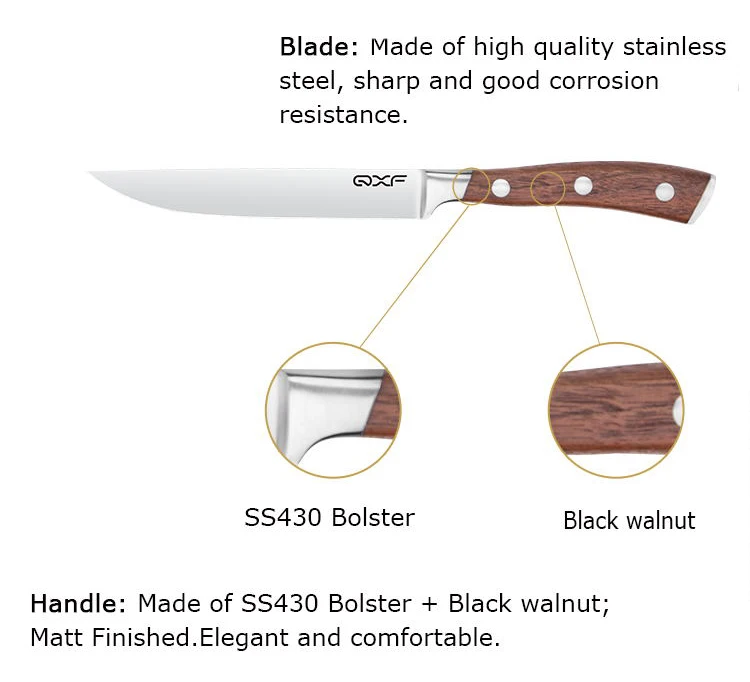 Blade: Made of high quality stainless steel, sharp and good corrosion resistance.

QXF

SS430 Bolster

Black walnut

Handle: Made of SS430 Bolster + Black walnut; Matt Finished.Elegant and comfortable.